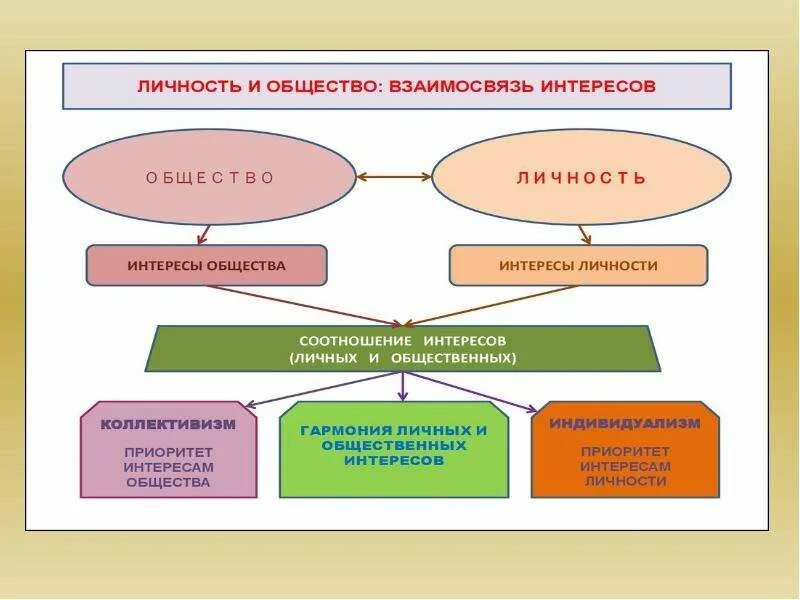 ЛИЧНОСТЬ И ОБЩЕСТВО: ВЗАИМОСВЯЗЬ ИНТЕРЕСОВ

ОБЩЕСТВО

ЛИЧНОСТЬ

ИНТЕРЕСЫ ОБЩЕСТВА

ИНТЕРЕСЫ ЛИЧНОСТИ

СООТНОШЕНИЕ ИНТЕРЕСОВ (ЛИЧНЫХ И ОБЩЕСТВЕННЫХ)

КОЛЛЕКТИВИЗМ

ПРИОРИТЕТ ИНТЕРЕСАМ ОБЩЕСТВА

ГАРМОНИЯ ЛИЧНЫХ И ОБЩЕСТВЕННЫХ ИНТЕРЕСОВ

ИНДИВИДУАЛИЗМ

ПРИОРИТЕТ ИНТЕРЕСАМ ЛИЧНОСТИ